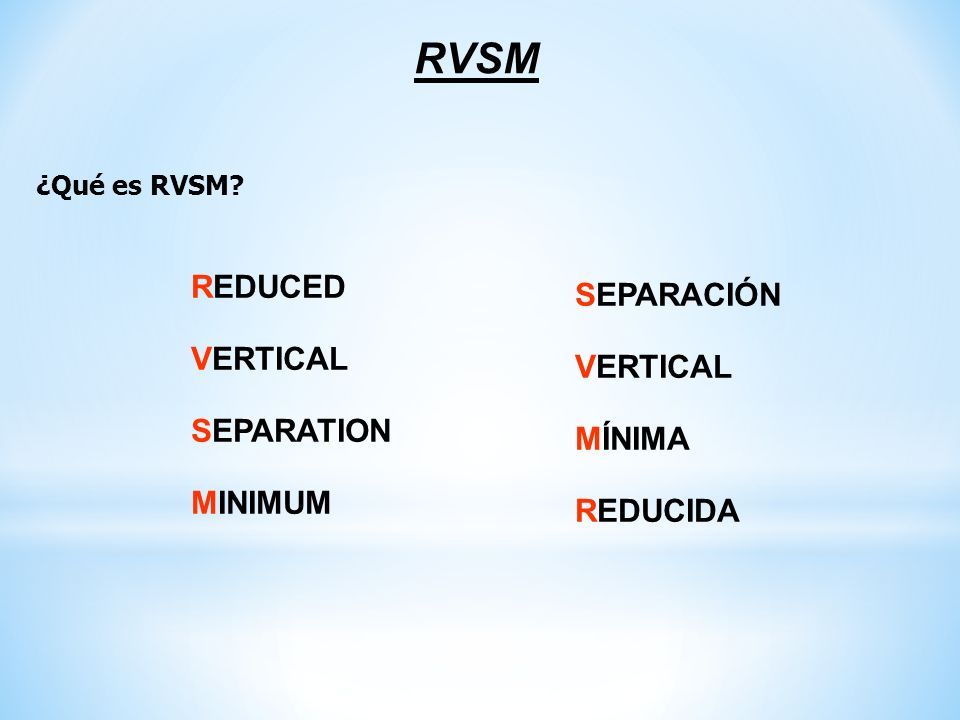 RVSM

¿Qué es RVSM?

REDUCED

VERTICAL

SEPARATION

MINIMUM

SEPARACIÓN

VERTICAL

MÍNIMA

REDUCIDA